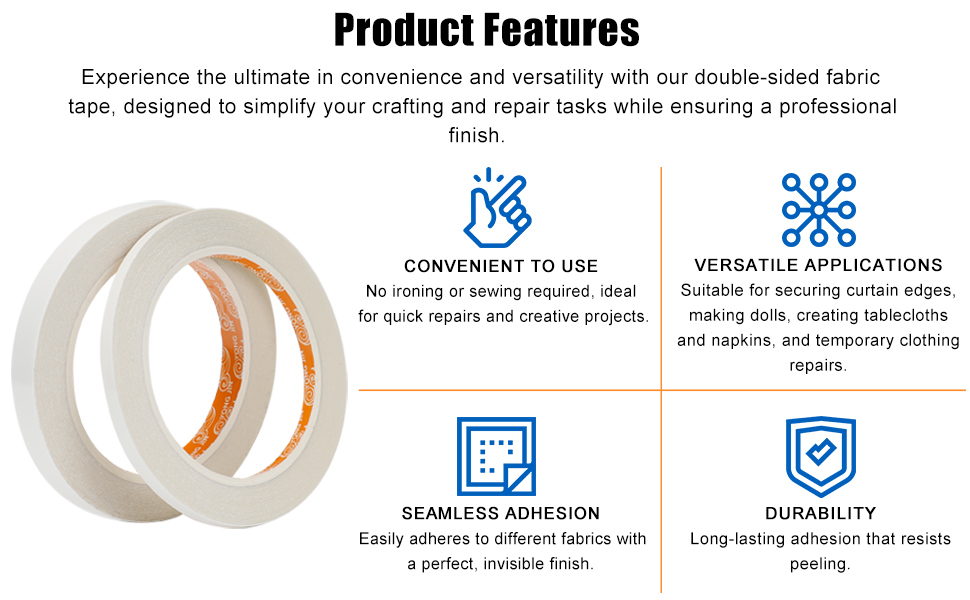 Product Features

Experience the ultimate in convenience and versatility with our double-sided fabric tape, designed to simplify your crafting and repair tasks while ensuring a professional finish.

CONVENIENT TO USE
No ironing or sewing required, ideal for quick repairs and creative projects.

VERSATILE APPLICATIONS
Suitable for securing curtain edges, making dolls, creating tablecloths and napkins, and temporary clothing repairs.

SEAMLESS ADHESION
Easily adheres to different fabrics with a perfect, invisible finish.

DURABILITY
Long-lasting adhesion that resists peeling.